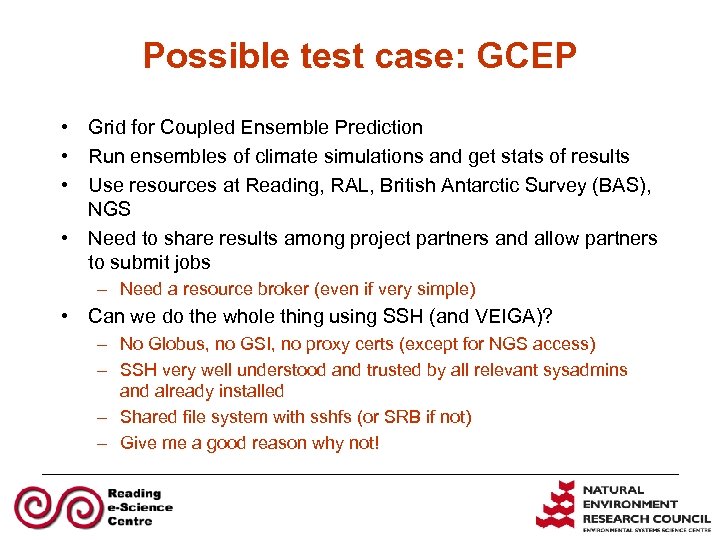 Possible test case: GCEP

• Grid for Coupled Ensemble Prediction
• Run ensembles of climate simulations and get stats of results
• Use resources at Reading, RAL, British Antarctic Survey (BAS), NGS
• Need to share results among project partners and allow partners to submit jobs
– Need a resource broker (even if very simple)
• Can we do the whole thing using SSH (and VEIGA)?
– No Globus, no GSI, no proxy certs (except for NGS access)
– SSH very well understood and trusted by all relevant sysadmins and already installed
– Shared file system with sshfs (or SRB if not)
– Give me a good reason why not!

Reading e-Science Centre

NATURAL ENVIRONMENT RESEARCH COUNCIL
ENVIRONMENTAL SYSTEMS SCIENCE CENTRE